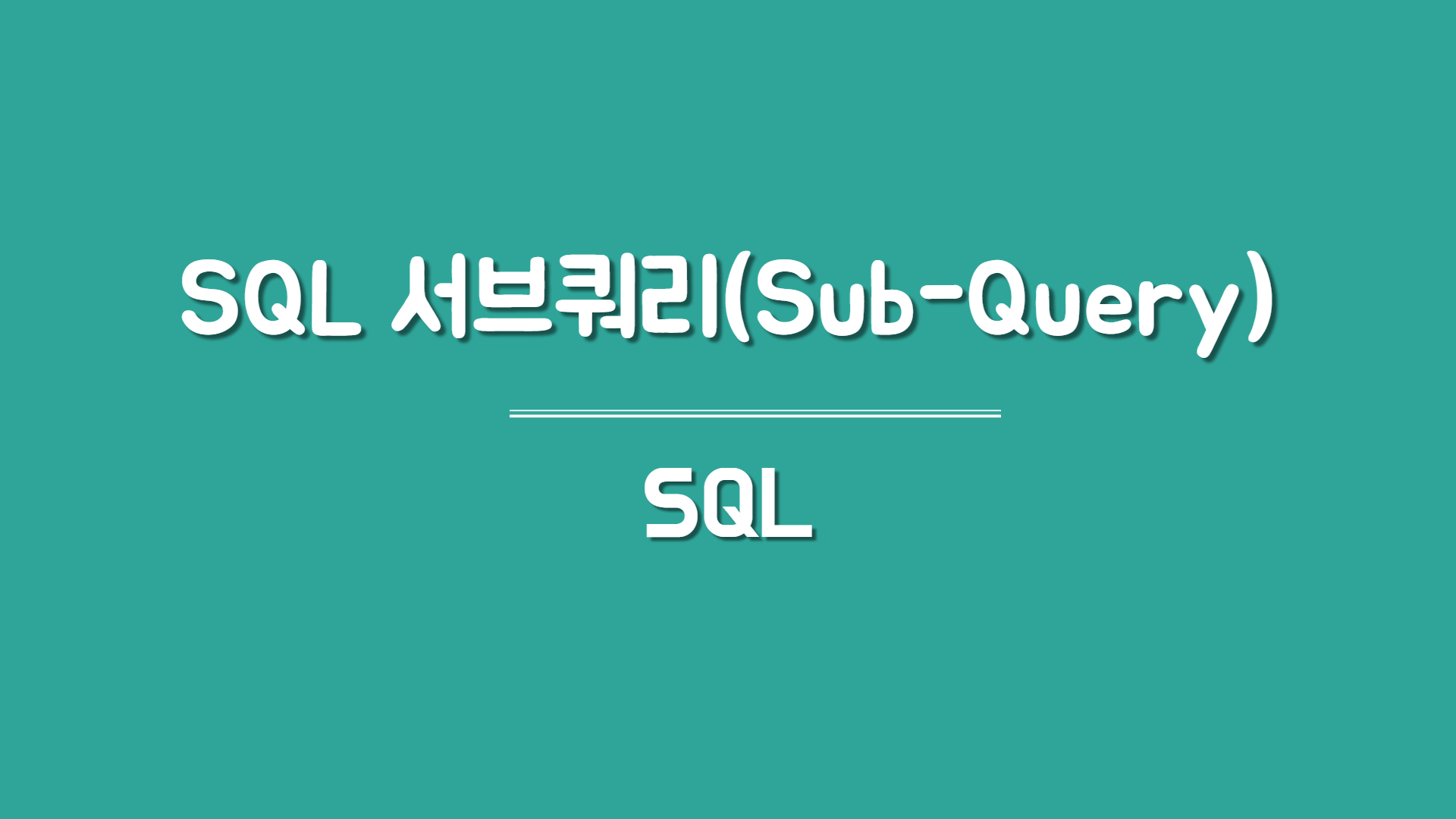 SQL 서브쿼리(Sub-Query)

SQL